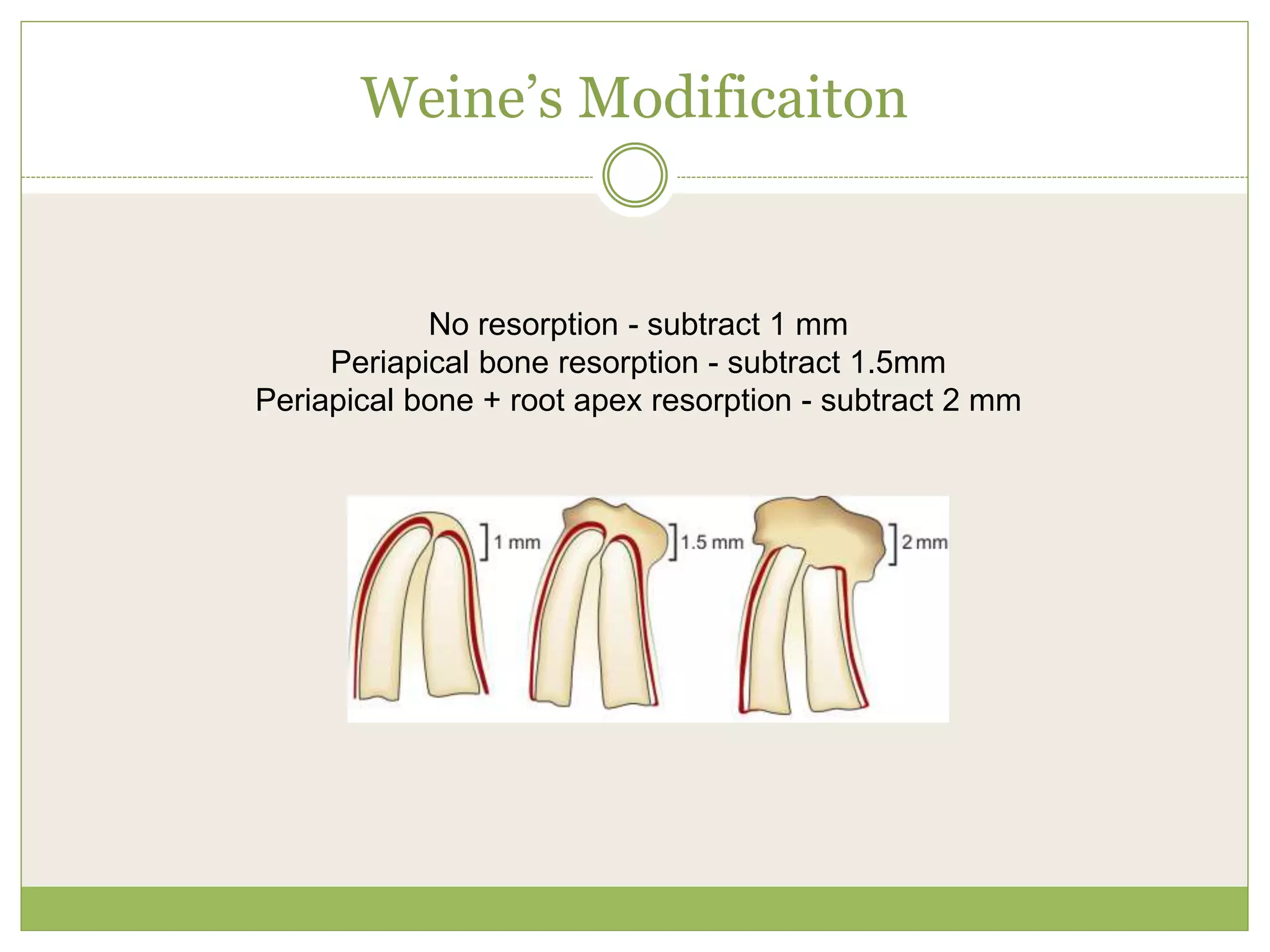 Weine’s Modificaiton

No resorption - subtract 1 mm
Periapical bone resorption - subtract 1.5mm
Periapical bone + root apex resorption - subtract 2 mm

1 mm
1.5 mm
2 mm